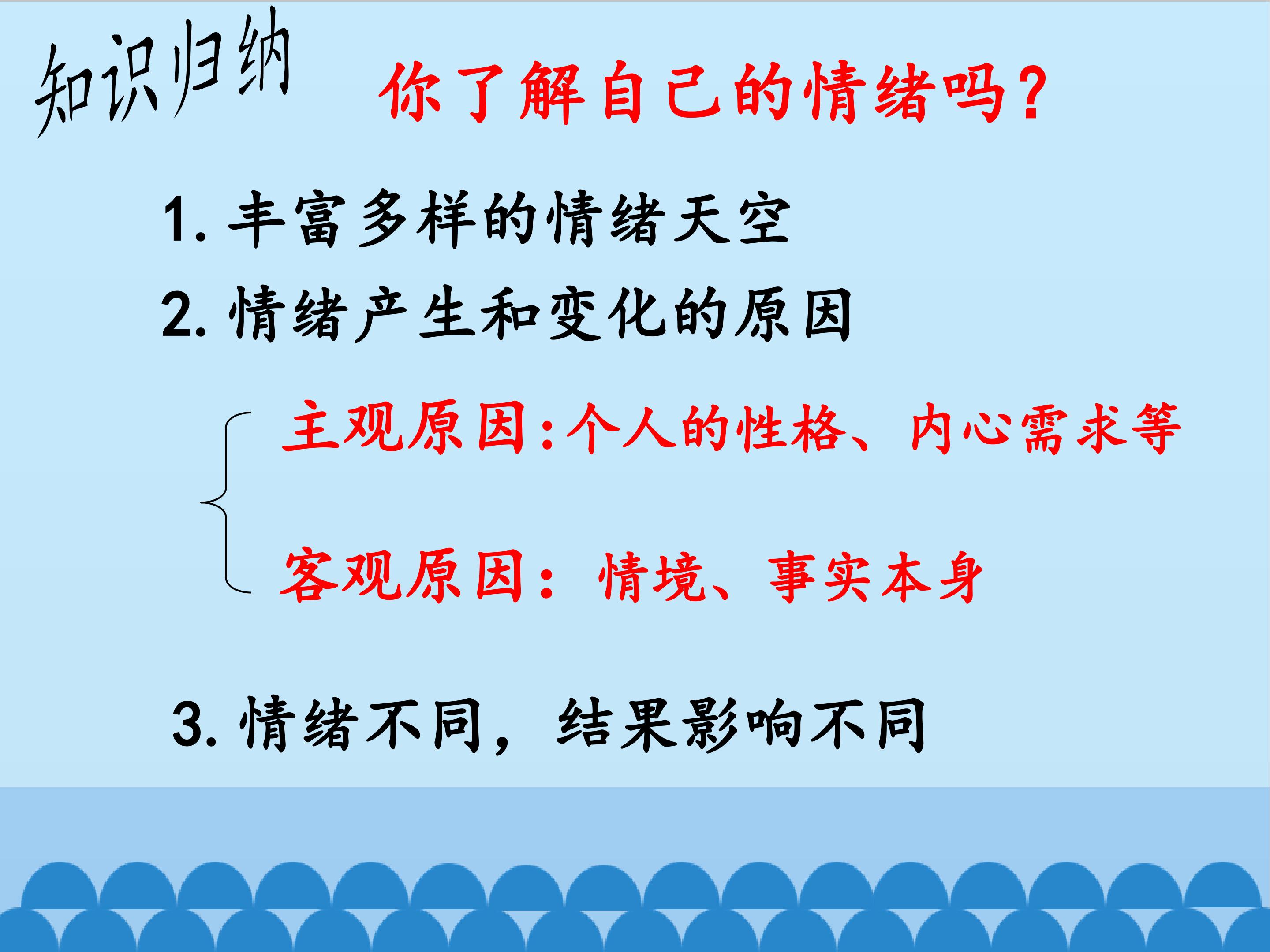 知识归纳

你了解自己的情绪吗？

1. 丰富多样的情绪天空

2. 情绪产生和变化的原因

主观原因:个人的性格、内心需求等

客观原因：情境、事实本身

3. 情绪不同，结果影响不同